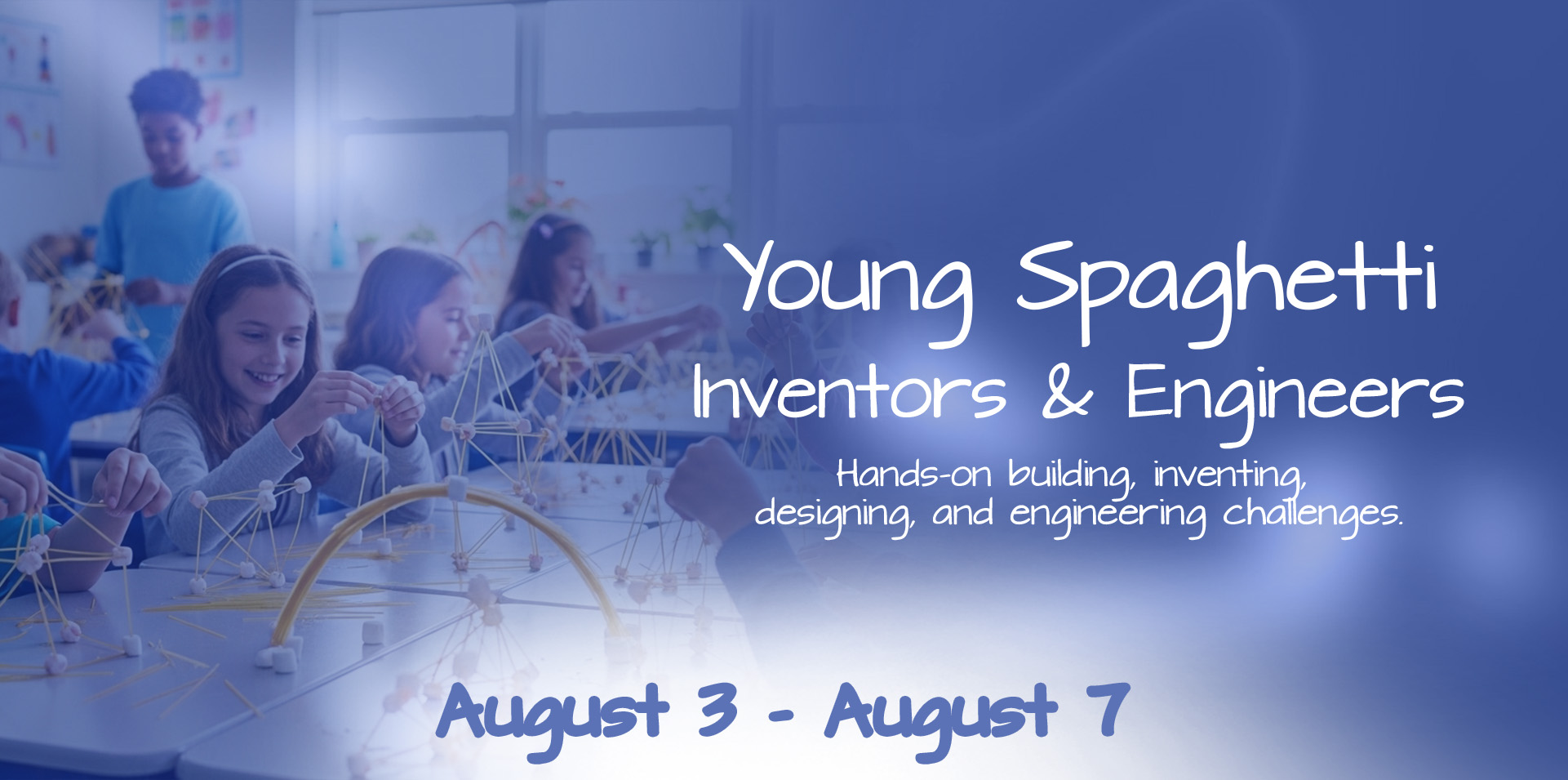 Young Spaghetti Inventors & Engineers

Hands-on building, inventing, designing, and engineering challenges.

August 3 - August 7